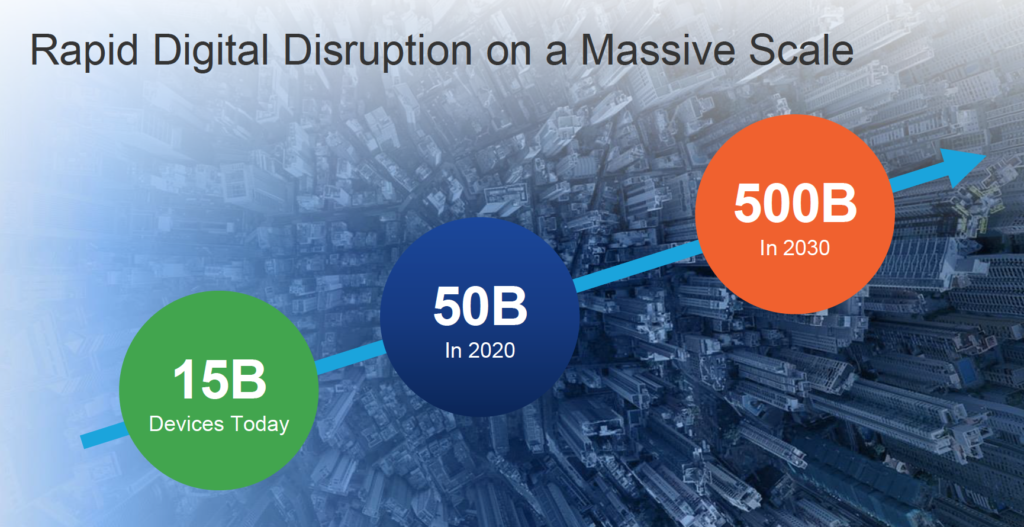 Rapid Digital Disruption on a Massive Scale

15B
Devices Today

50B
In 2020

500B
In 2030